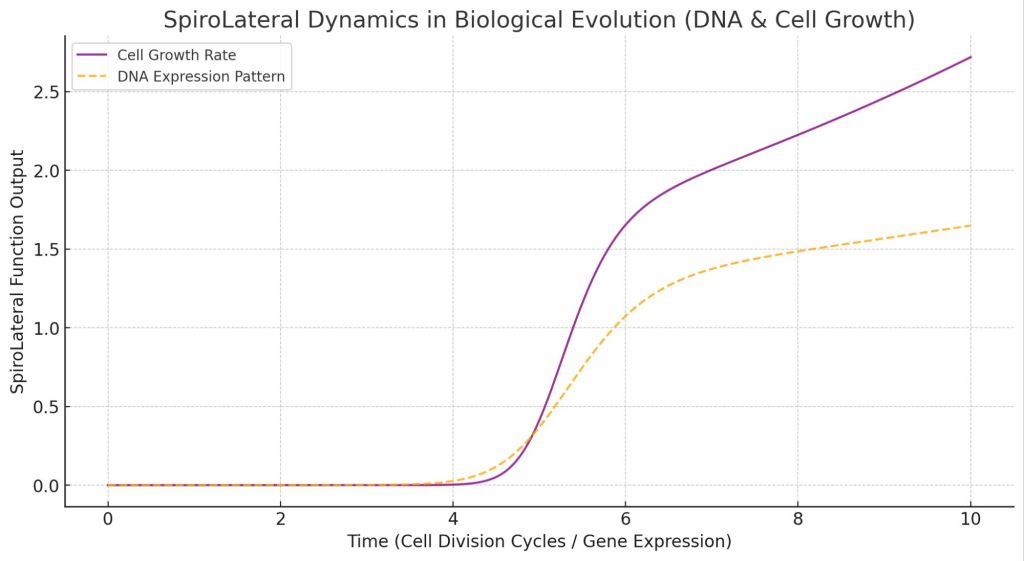 SpiroLateral Dynamics in Biological Evolution (DNA & Cell Growth)

Cell Growth Rate
DNA Expression Pattern

SpiroLateral Function Output

2.5
2.0
1.5
1.0
0.5
0.0

0
2
4
6
8
10

Time (Cell Division Cycles / Gene Expression)